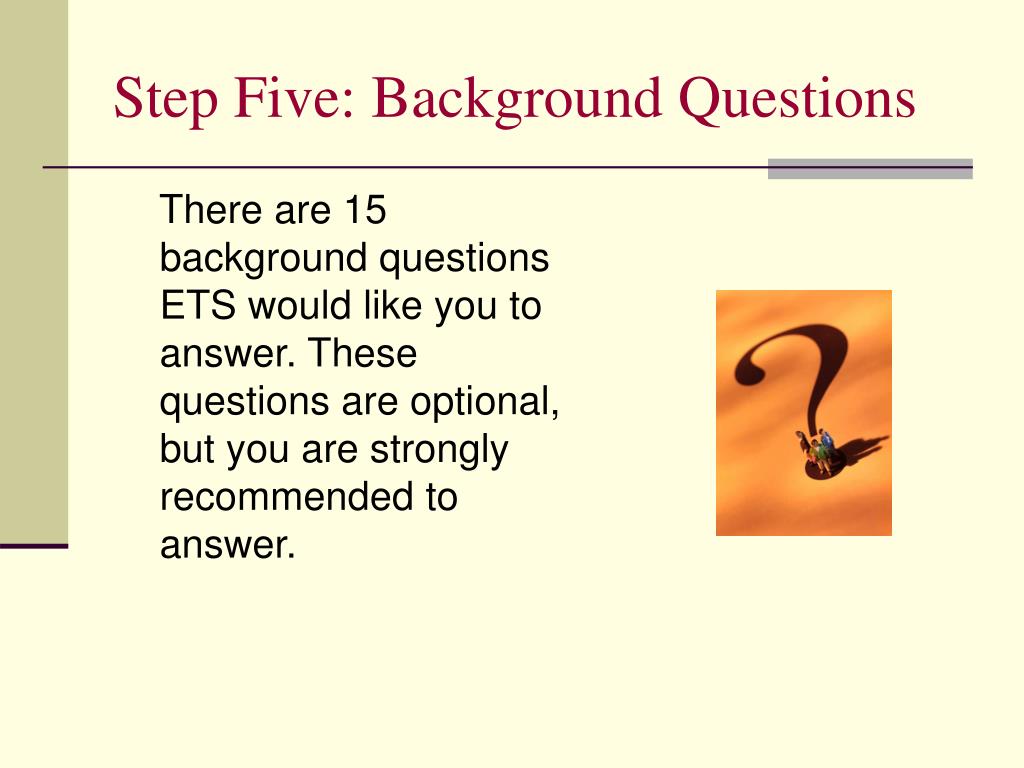 Step Five: Background Questions

There are 15 background questions ETS would like you to answer. These questions are optional, but you are strongly recommended to answer.